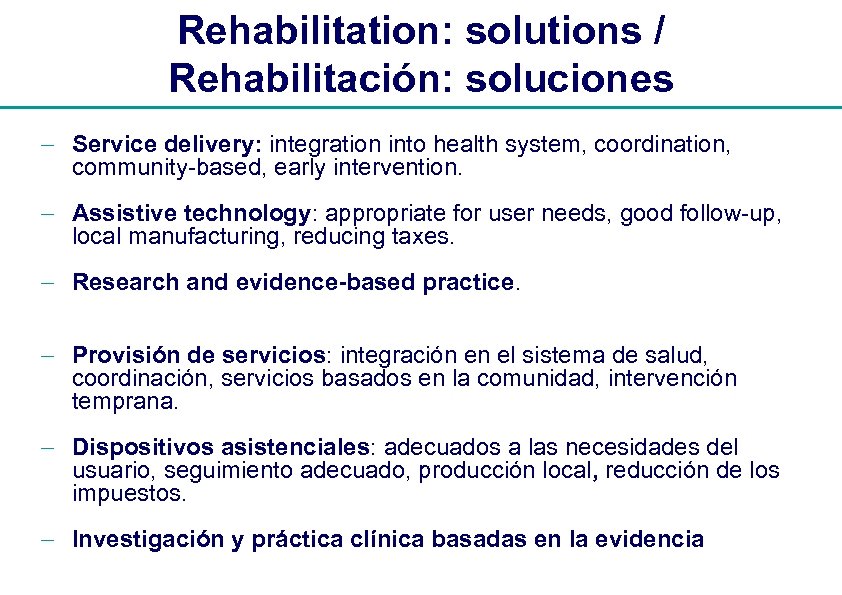 Rehabilitation: solutions / Rehabilitación: soluciones

– Service delivery: integration into health system, coordination, community-based, early intervention.

– Assistive technology: appropriate for user needs, good follow-up, local manufacturing, reducing taxes.

– Research and evidence-based practice.

– Provisión de servicios: integración en el sistema de salud, coordinación, servicios basados en la comunidad, intervención temprana.

– Dispositivos asistenciales: adecuados a las necesidades del usuario, seguimiento adecuado, producción local, reducción de los impuestos.

– Investigación y práctica clínica basadas en la evidencia